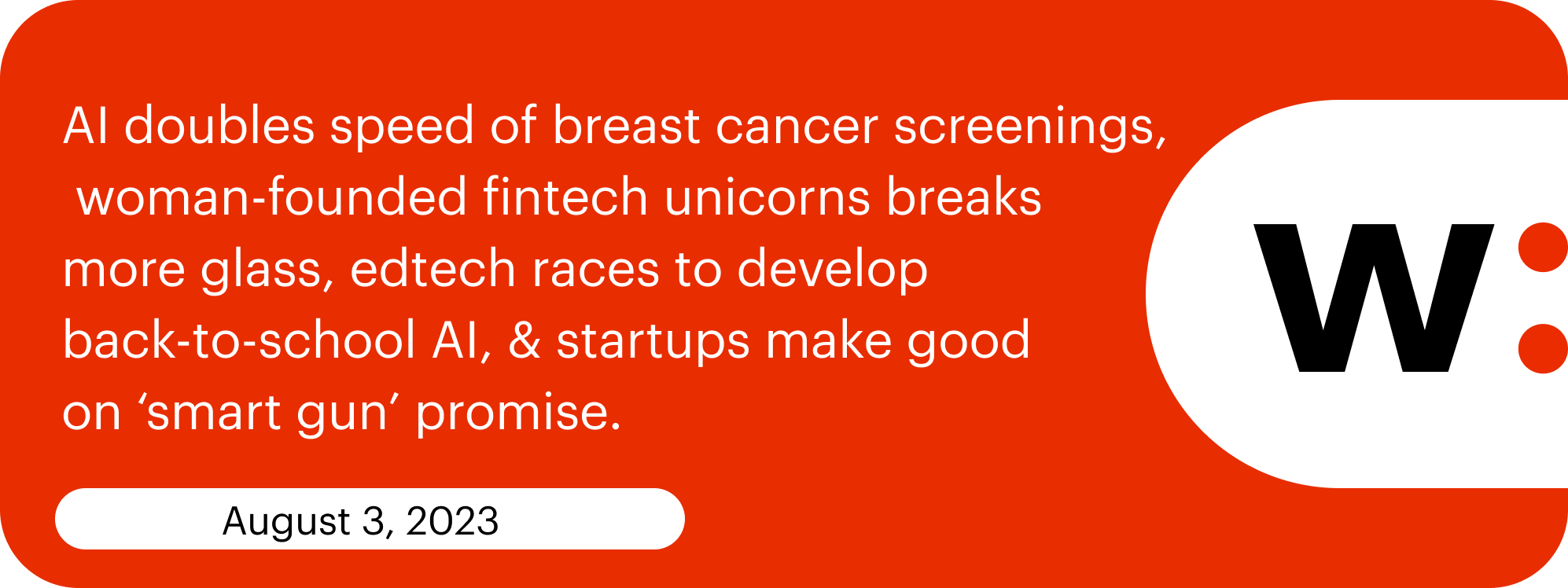 AI doubles speed of breast cancer screenings, woman-founded fintech unicorns breaks more glass, edtech races to develop back-to-school AI, & startups make good on 'smart gun' promise.

August 3, 2023

w: